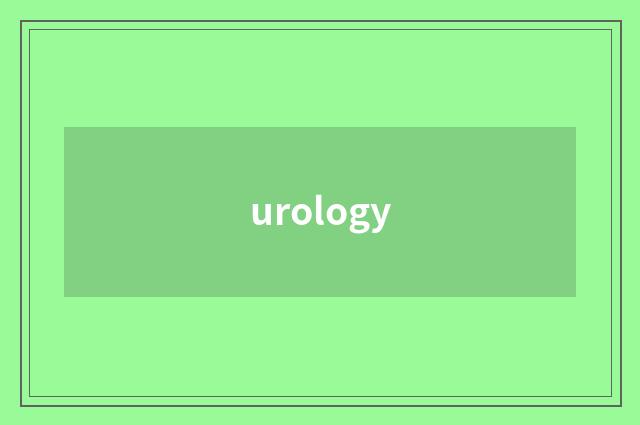 urology